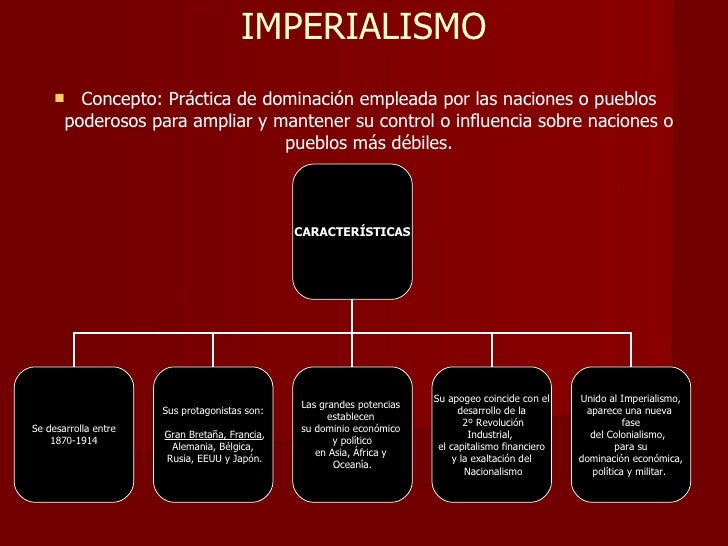 IMPERIALISMO

Concepto: Práctica de dominación empleada por las naciones o pueblos poderosos para ampliar y mantener su control o influencia sobre naciones o pueblos más débiles.

CARACTERÍSTICAS

Se desarrolla entre 1870-1914

Sus protagonistas son: Gran Bretaña, Francia, Alemania, Bélgica, Rusia, EEUU y Japón.

Las grandes potencias establecen su dominio económico y político en Asia, África y Oceanía.

Su apogeo coincide con el desarrollo de la 2° Revolución Industrial, el capitalismo financiero y la exaltación del Nacionalismo

Unido al Imperialismo, aparece una nueva fase del Colonialismo, para su dominación económica, política y militar.